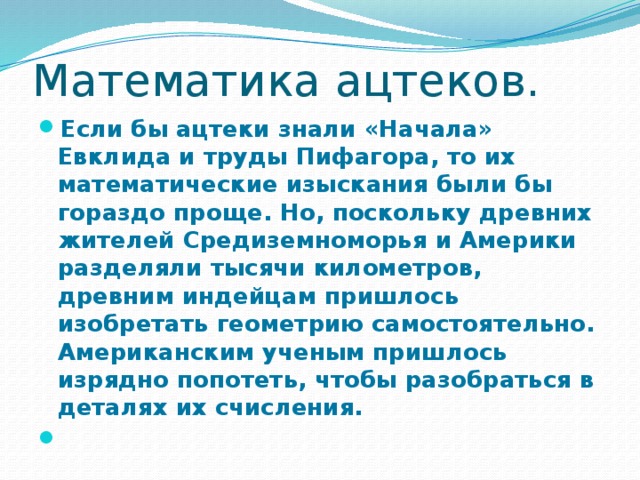 Математика ацтеков.

Если бы ацтеки знали «Начала» Евклида и труды Пифагора, то их математические изыскания были бы гораздо проще. Но, поскольку древних жителей Средиземноморья и Америки разделяли тысячи километров, древним индейцам пришлось изобретать геометрию самостоятельно. Американским ученым пришлось изрядно попотеть, чтобы разобраться в деталях их счисления.